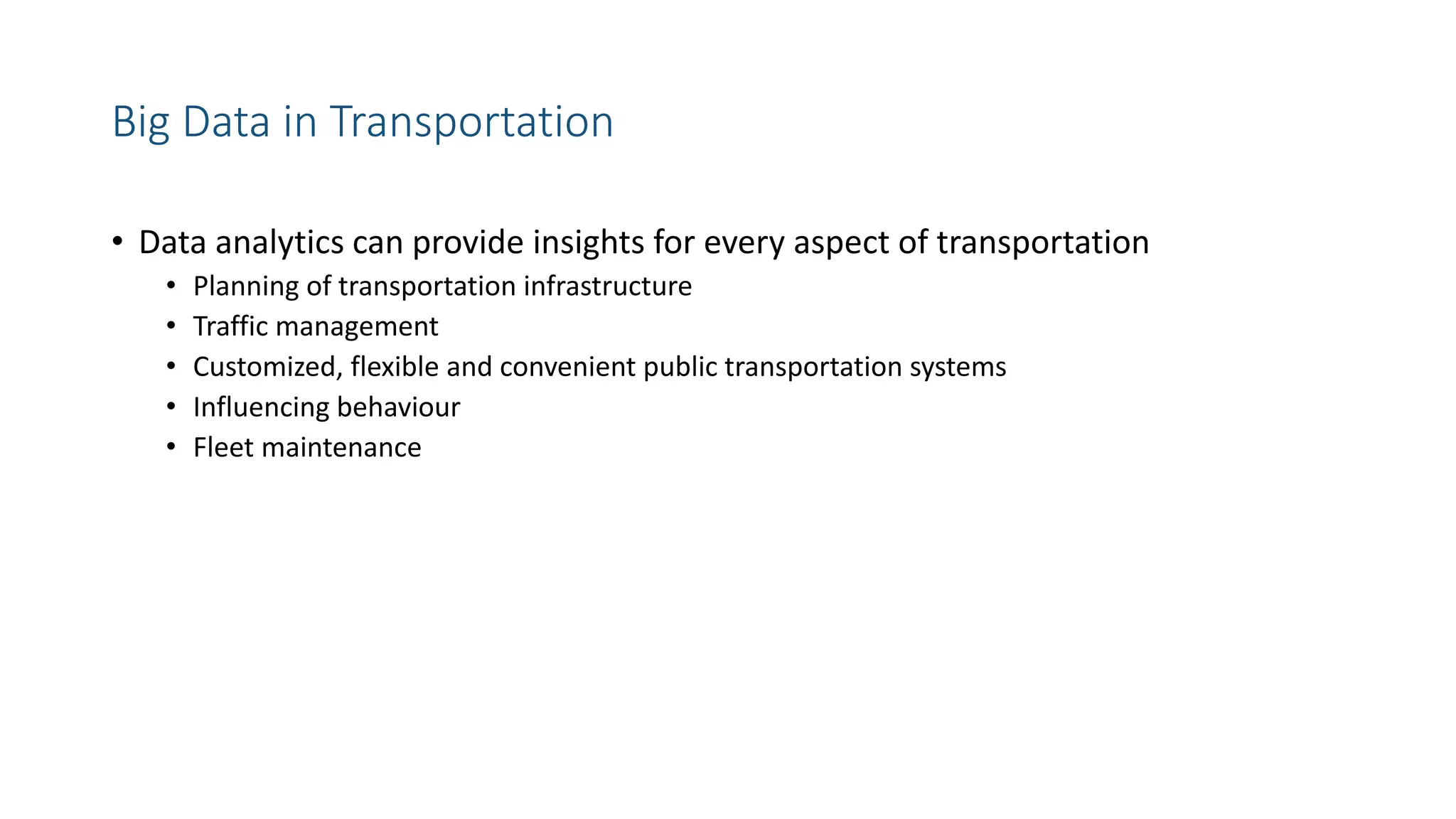 Big Data in Transportation

• Data analytics can provide insights for every aspect of transportation
  • Planning of transportation infrastructure
  • Traffic management
  • Customized, flexible and convenient public transportation systems
  • Influencing behaviour
  • Fleet maintenance